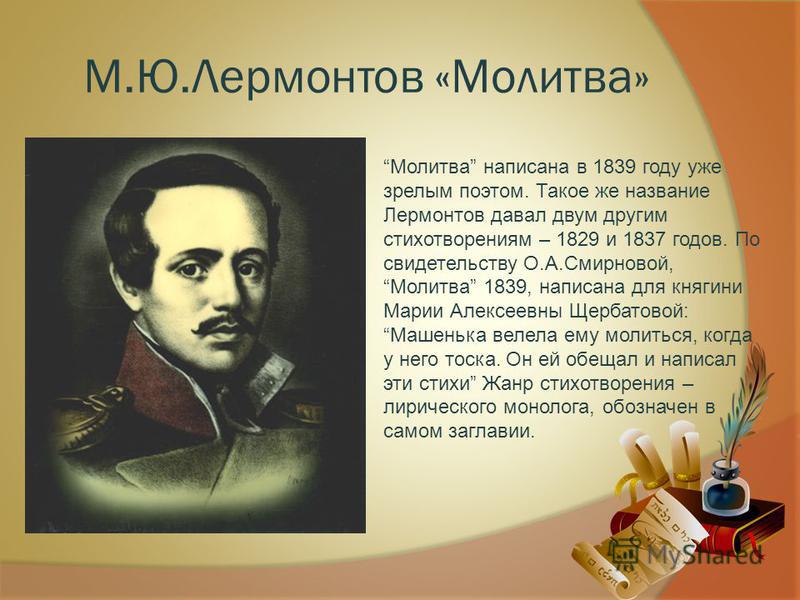 М.Ю.Лермонтов «Молитва»

“Молитва” написана в 1839 году уже зрелым поэтом. Такое же название Лермонтов давал двум другим стихотворениям – 1829 и 1837 годов. По свидетельству О.А.Смирновой, “Молитва” 1839, написана для княгини Марии Алексеевны Щербатовой: “Машенька велела ему молиться, когда у него тоска. Он ей обещал и написал эти стихи” Жанр стихотворения – лирического монолога, обозначен в самом заглавии.

MyShared